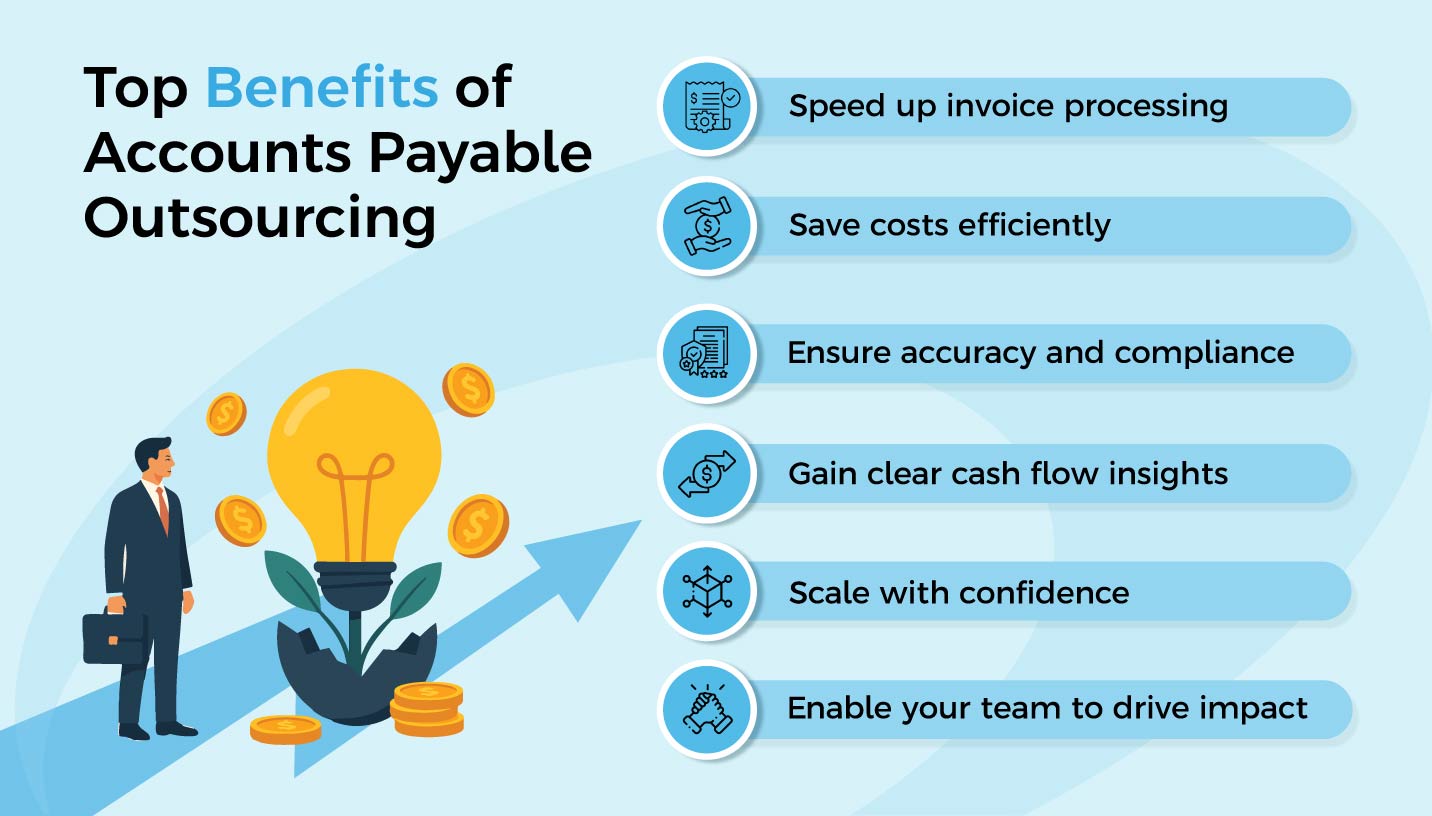 Top Benefits of Accounts Payable Outsourcing

Speed up invoice processing

Save costs efficiently

Ensure accuracy and compliance

Gain clear cash flow insights

Scale with confidence

Enable your team to drive impact